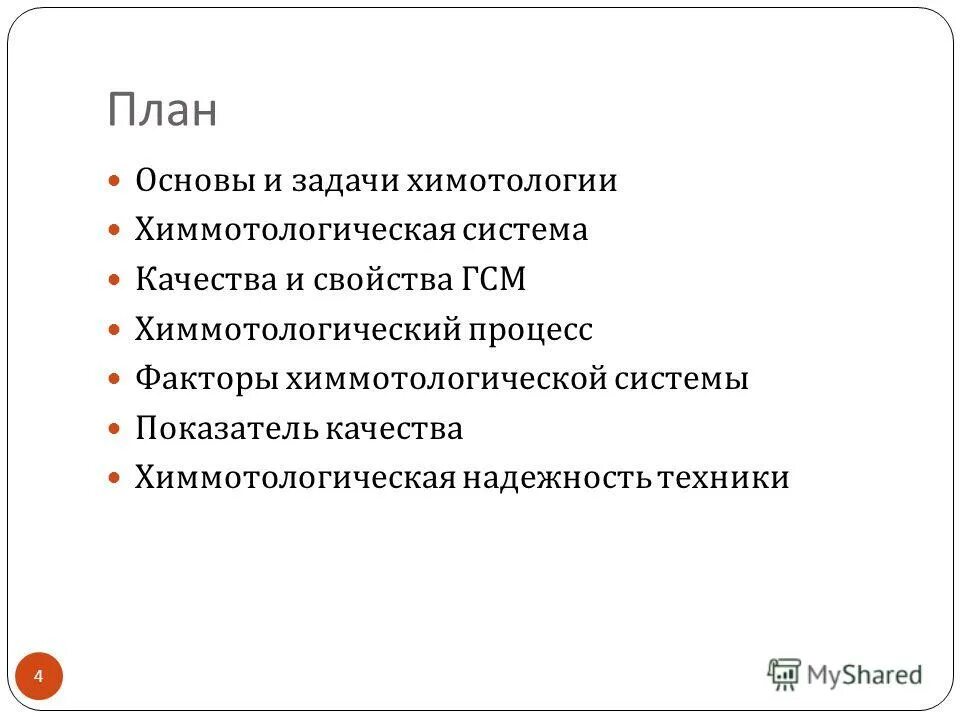 План

Основы и задачи химотологии
Химмотологическая система
Качества и свойства ГСМ
Химмотологический процесс
Факторы химмотологической системы
Показатель качества
Химмотологическая надежность техники

4

MyShared